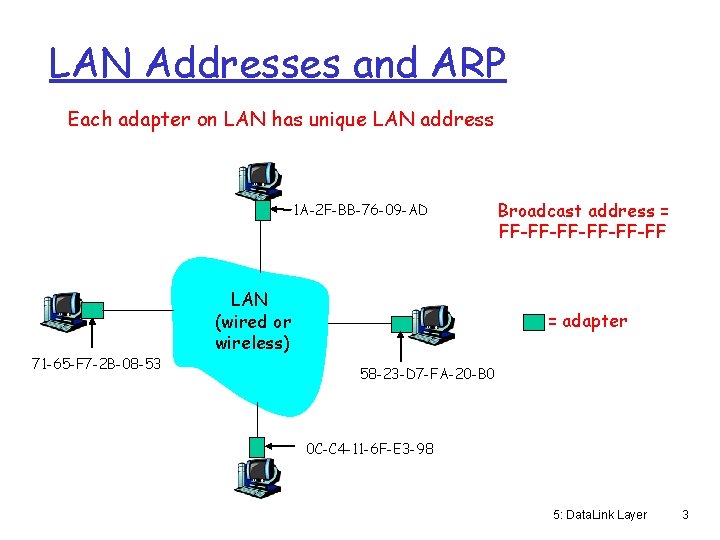 LAN Addresses and ARP

Each adapter on LAN has unique LAN address

1A-2F-BB-76-09-AD

Broadcast address = FF-FF-FF-FF-FF-FF

LAN (wired or wireless)

= adapter

71-65-F7-2B-08-53

58-23-D7-FA-20-B0

0C-C4-11-6F-E3-98

5: DataLink Layer 3